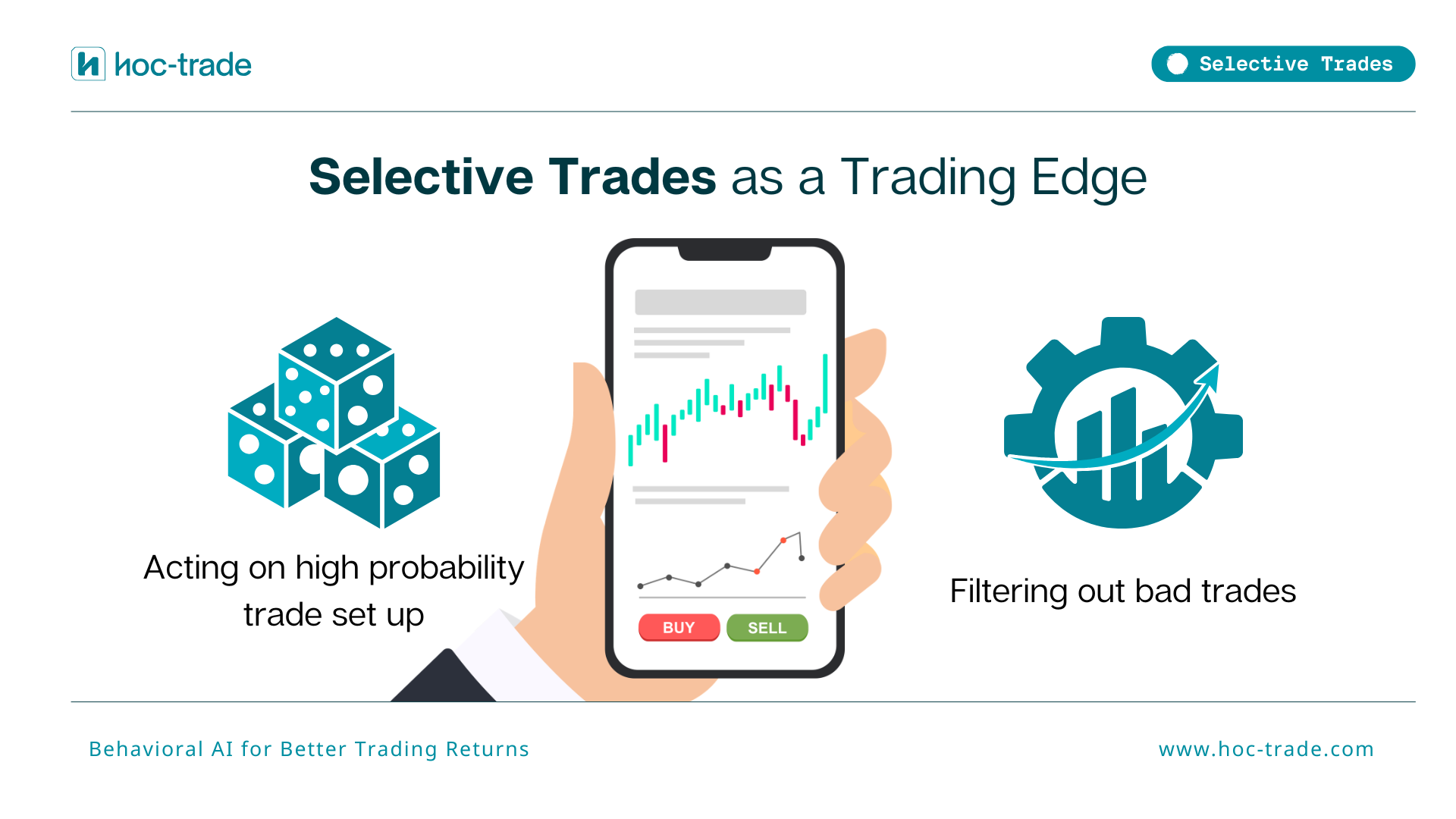 hoc-trade

Selective Trades

Selective Trades as a Trading Edge

Acting on high probability trade set up

BUY

SELL

Filtering out bad trades

Behavioral AI for Better Trading Returns

www.hoc-trade.com